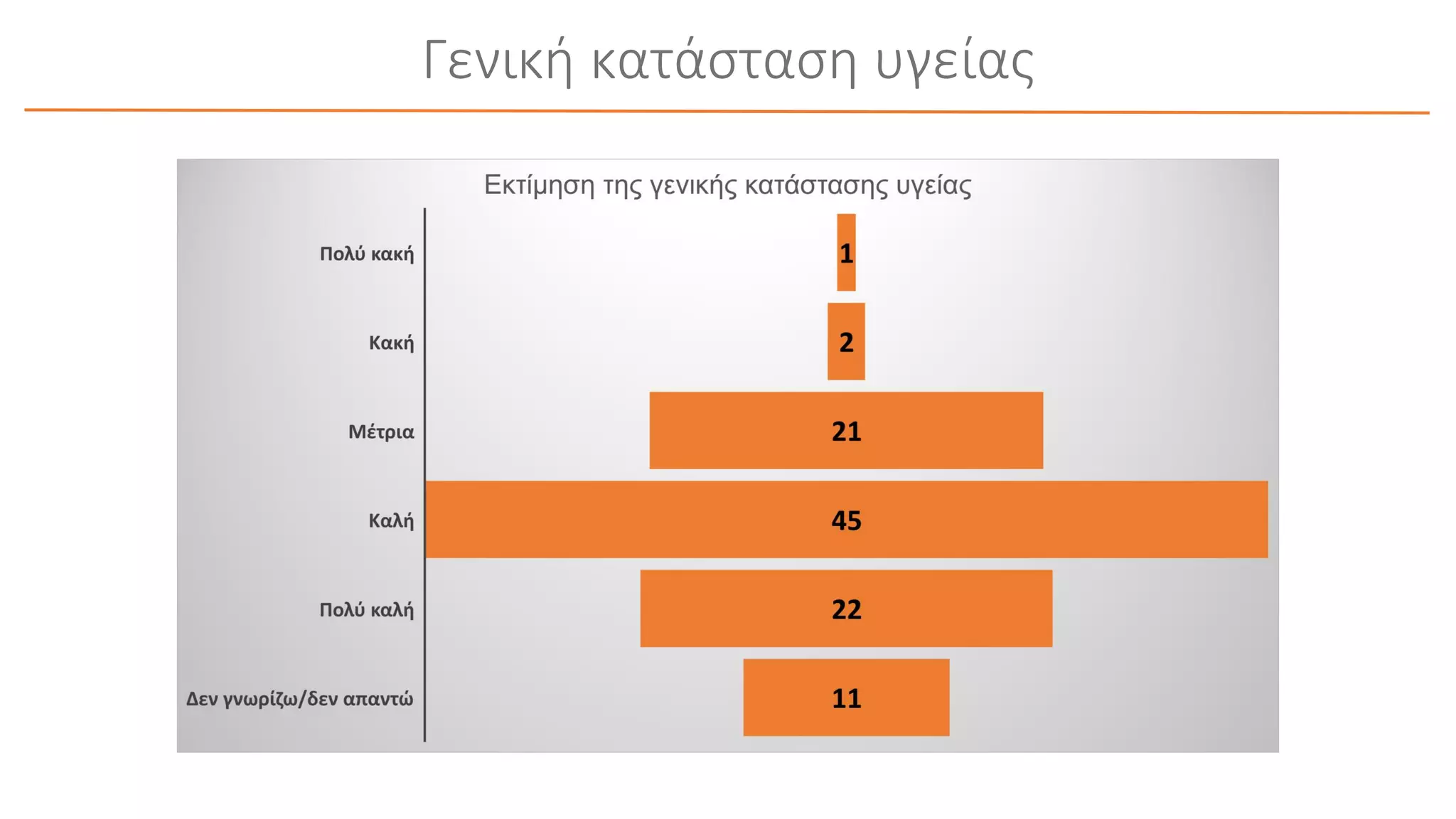 Γενική κατάσταση υγείας

Εκτίμηση της γενικής κατάστασης υγείας

Πολύ κακή 1
Κακή 2
Μέτρια 21
Καλή 45
Πολύ καλή 22
Δεν γνωρίζω/δεν απαντώ 11